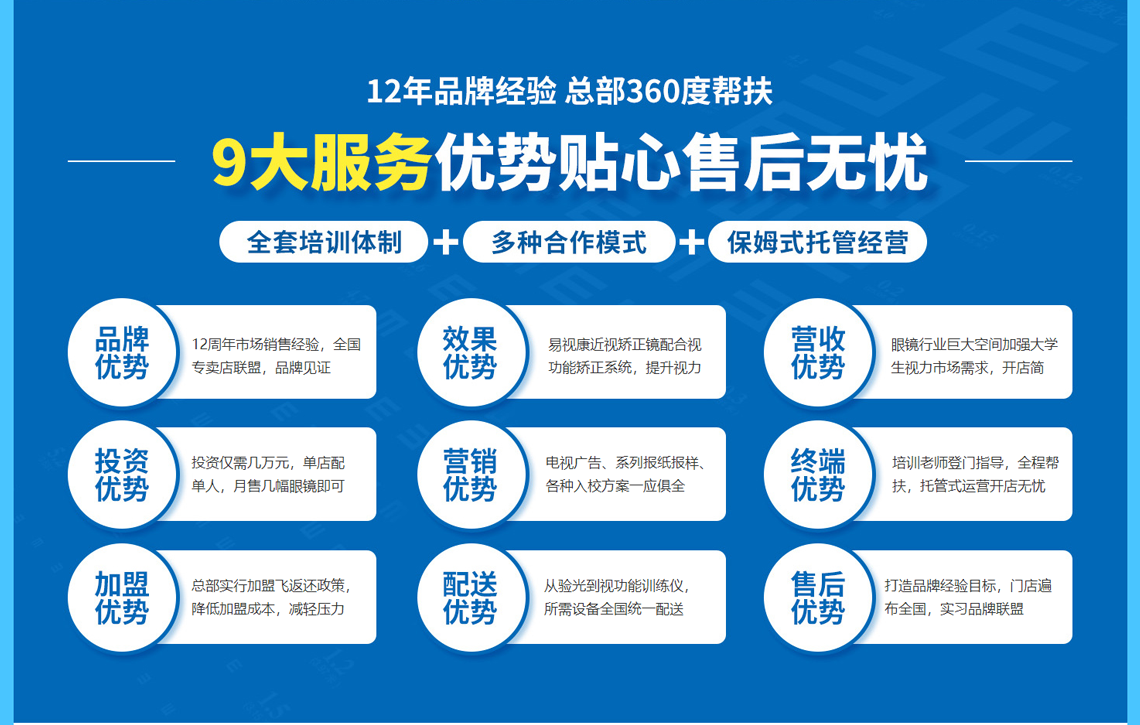 12年品牌经验 总部360度帮扶

9大服务优势贴心售后无忧

全套培训体制 + 多种合作模式 + 保姆式托管经营

品牌优势
12周年市场销售经验，全国专卖店联盟，品牌见证

效果优势
易视康近视矫正镜配合视功能矫正系统，提升视力

营收优势
眼镜行业巨大空间加强大学生视力市场需求，开店简

投资优势
投资仅需几万元，单店配单人，月售几幅眼镜即可

营销优势
电视广告、系列报纸报样、各种入校方案一应俱全

终端优势
培训老师登门指导，全程帮扶，托管式运营开店无忧

加盟优势
总部实行加盟飞返还政策，降低加盟成本，减轻压力

配送优势
从验光到视功能训练仪，所需设备全国统一配送

售后优势
打造品牌经验目标，门店遍布全国，实习品牌联盟